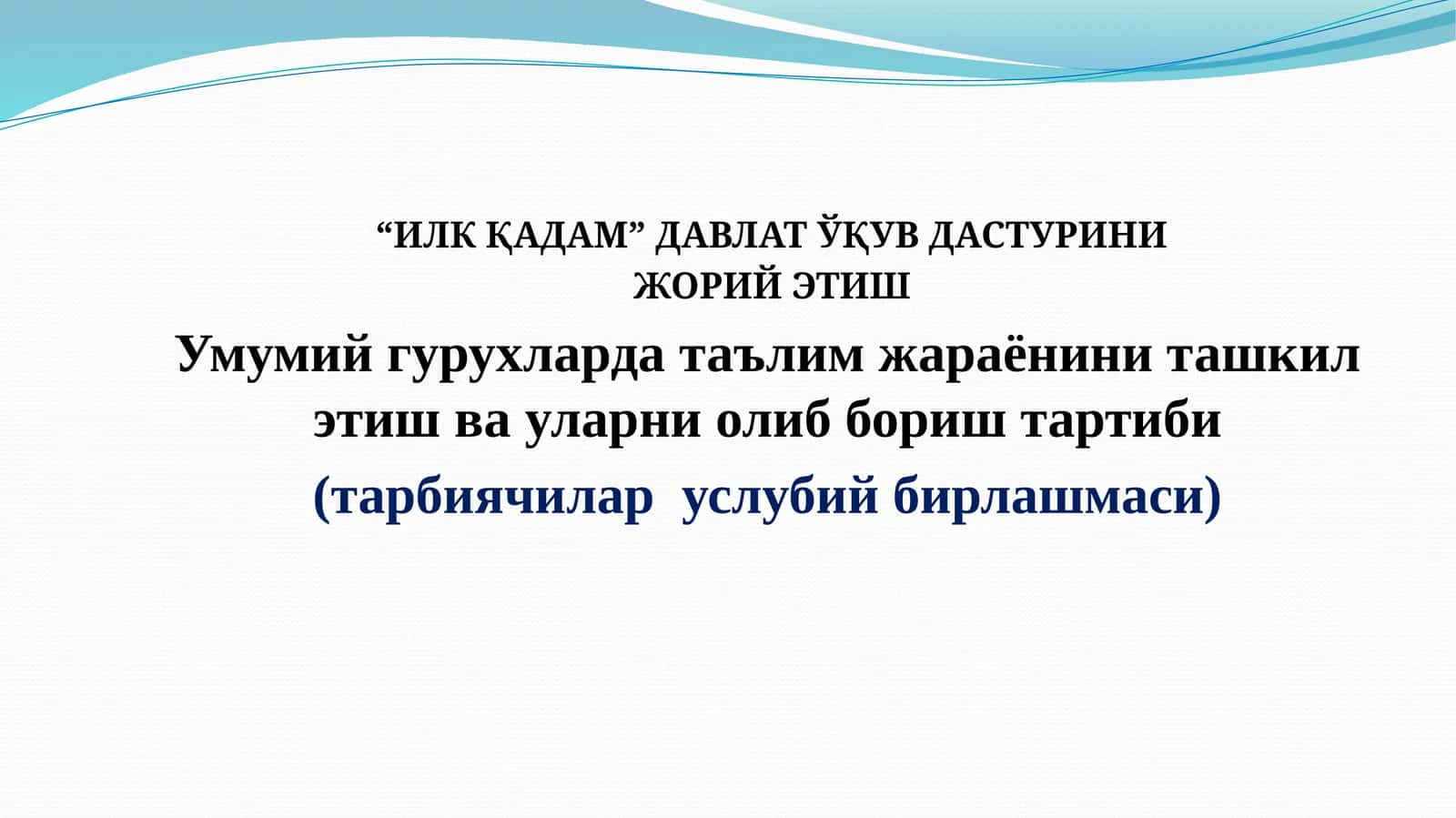 “ИЛК ҚАДАМ” ДАВЛАТ ЎҚУВ ДАСТУРИНИ ЖОРИЙ ЭТИШ

Умумий гурухларда таълим жараёнини ташкил этиш ва уларни олиб бориш тартиби

(тарбиячилар услубий бирлашмаси)